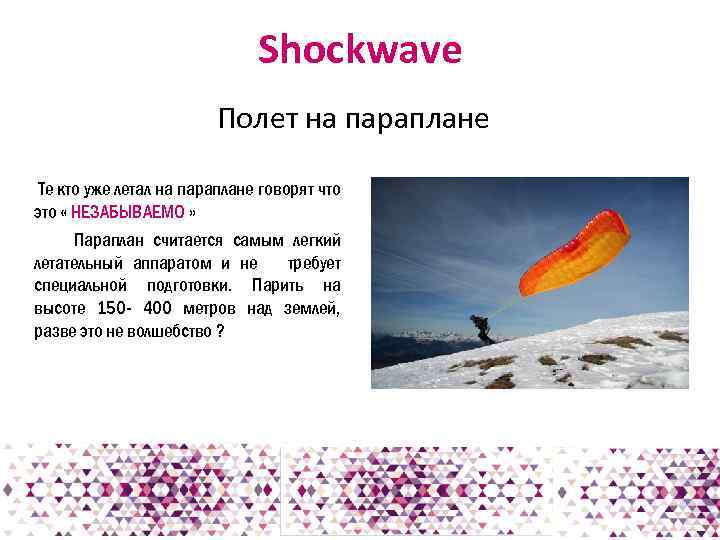 Shockwave

Полет на параплане

Те кто уже летал на параплане говорят что это « НЕЗАБЫВАЕМО »

Параплан считается самым легкий летательный аппаратом и не требует специальной подготовки. Парить на высоте 150- 400 метров над землей, разве это не волшебство ?